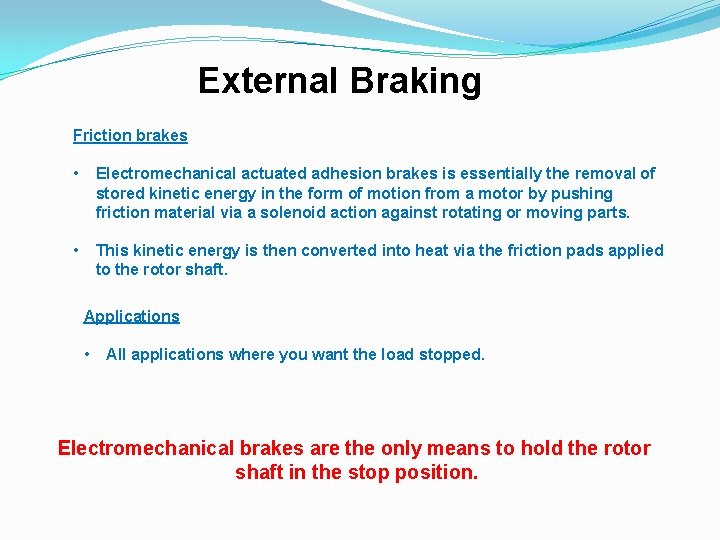 External Braking

Friction brakes

• Electromechanical actuated adhesion brakes is essentially the removal of stored kinetic energy in the form of motion from a motor by pushing friction material via a solenoid action against rotating or moving parts.

• This kinetic energy is then converted into heat via the friction pads applied to the rotor shaft.

Applications

• All applications where you want the load stopped.

Electromechanical brakes are the only means to hold the rotor shaft in the stop position.